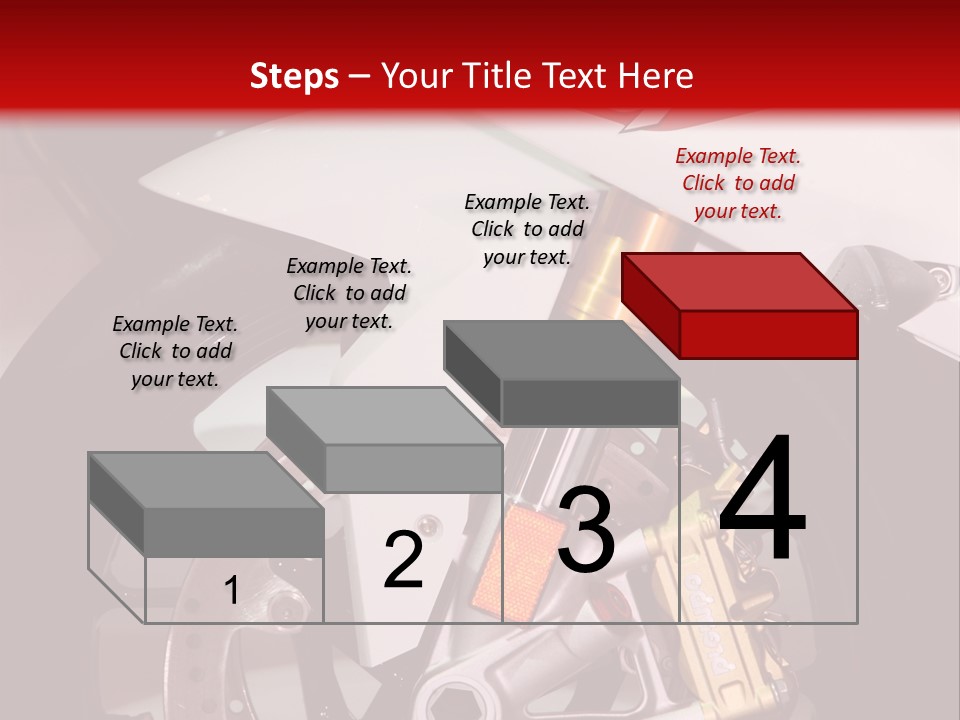 Steps – Your Title Text Here

Example Text.
Click to add
your text.

Example Text.
Click to add
your text.

Example Text.
Click to add
your text.

Example Text.
Click to add
your text.

1

2

3

4